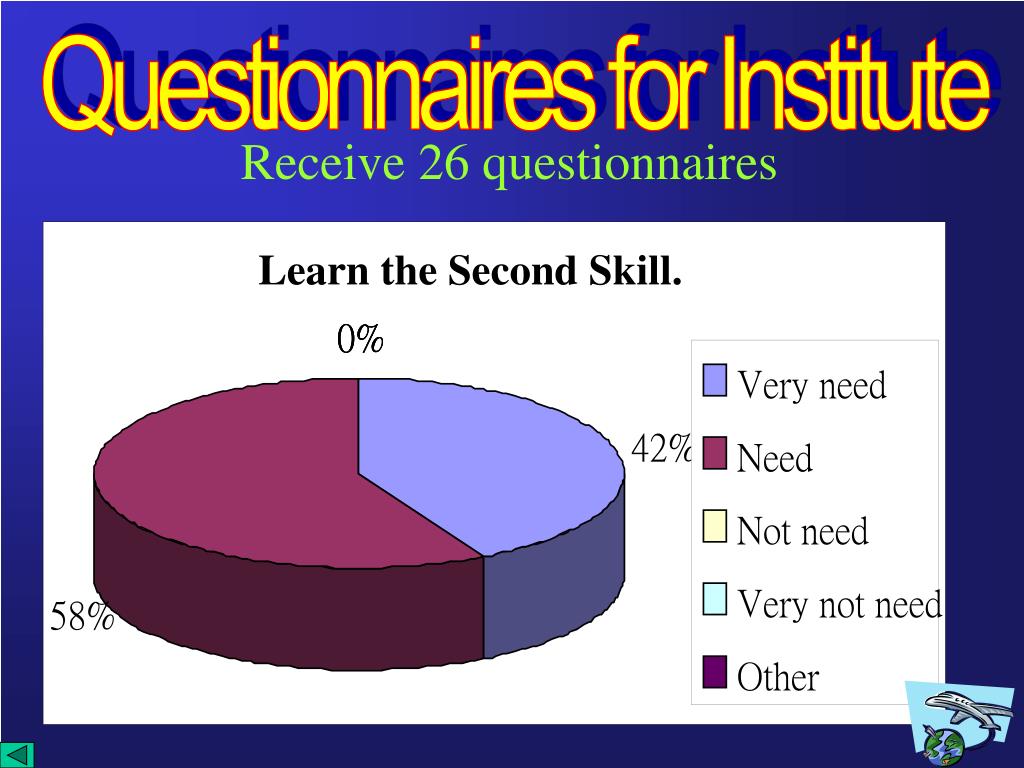 Questionnaires for Institute

Receive 26 questionnaires

Learn the Second Skill.

0%

42%

58%

Very need
Need
Not need
Very not need
Other